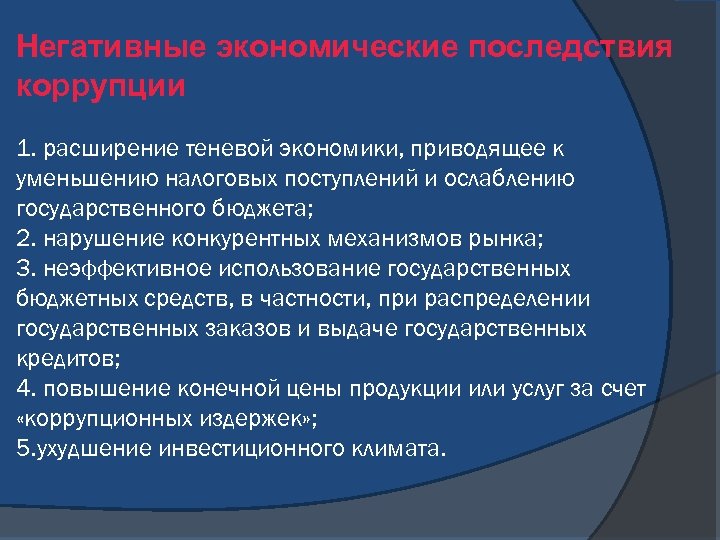 Негативные экономические последствия коррупции

1. расширение теневой экономики, приводящее к уменьшению налоговых поступлений и ослаблению государственного бюджета;
2. нарушение конкурентных механизмов рынка;
3. неэффективное использование государственных бюджетных средств, в частности, при распределении государственных заказов и выдаче государственных кредитов;
4. повышение конечной цены продукции или услуг за счет «коррупционных издержек»;
5.ухудшение инвестиционного климата.